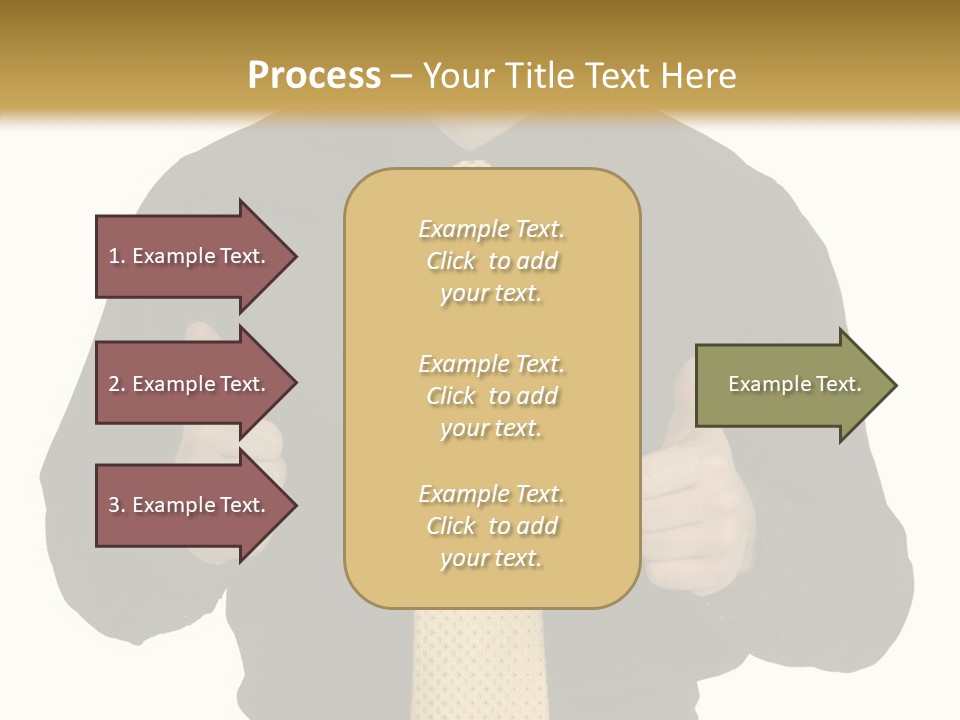 Process – Your Title Text Here

1. Example Text.

2. Example Text.

3. Example Text.

Example Text. Click to add your text.

Example Text. Click to add your text.

Example Text. Click to add your text.

Example Text.